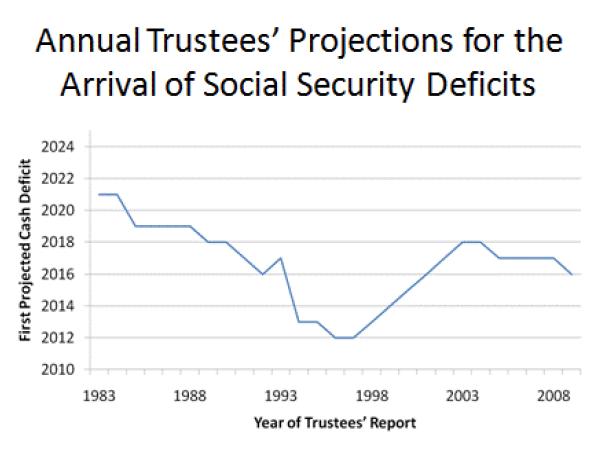 Annual Trustees' Projections for the Arrival of Social Security Deficits

First Projected Cash Deficit

2024
2022
2020
2018
2016
2014
2012
2010

1983
1988
1993
1998
2003
2008

Year of Trustees' Report